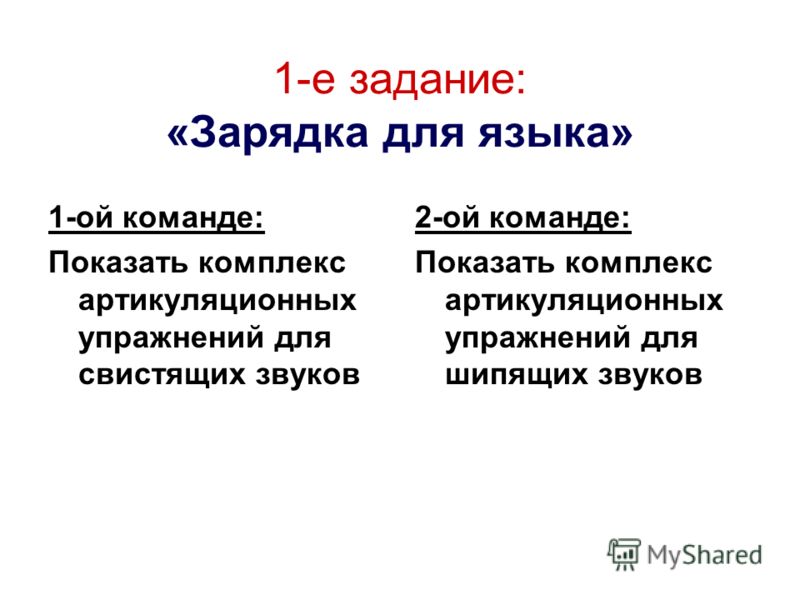 1-е задание:
«Зарядка для языка»

1-ой команде:

Показать комплекс артикуляционных упражнений для свистящих звуков

2-ой команде:

Показать комплекс артикуляционных упражнений для шипящих звуков

MyShared